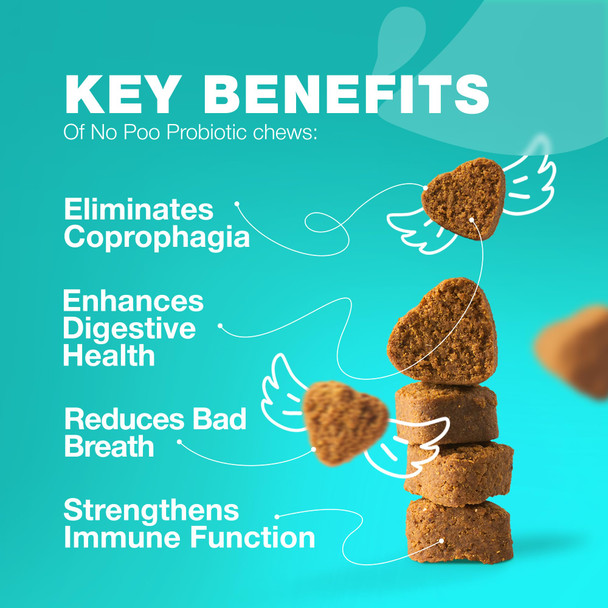 KEY BENEFITS
Of No Poo Probiotic chews:

Eliminates Coprophagia

Enhances Digestive Health

Reduces Bad Breath

Strengthens Immune Function